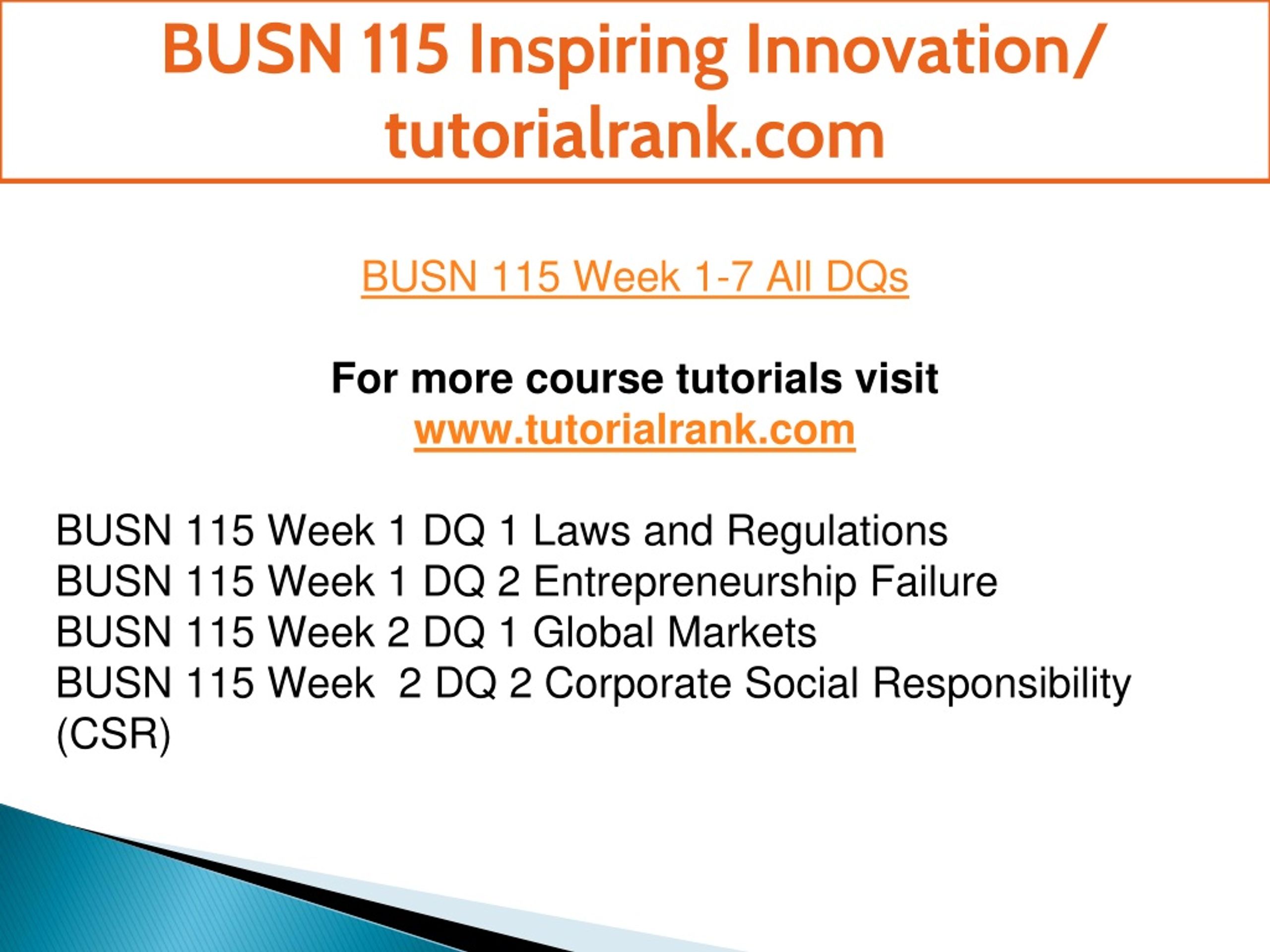 BUSN 115 Inspiring Innovation/ tutorialrank.com

BUSN 115 Week 1-7 All DQs

For more course tutorials visit
www.tutorialrank.com

BUSN 115 Week 1 DQ 1 Laws and Regulations
BUSN 115 Week 1 DQ 2 Entrepreneurship Failure
BUSN 115 Week 2 DQ 1 Global Markets
BUSN 115 Week 2 DQ 2 Corporate Social Responsibility (CSR)